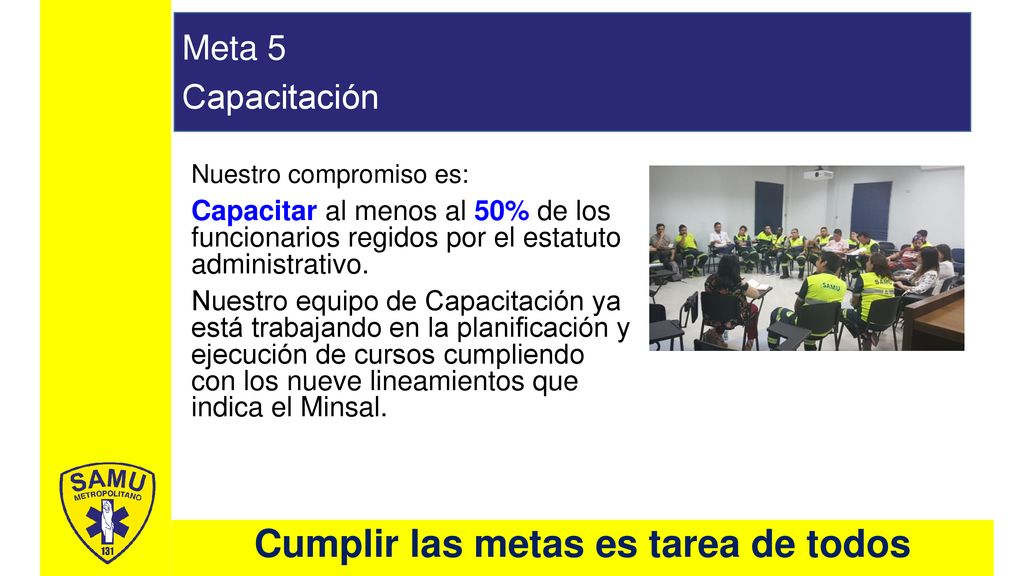 Meta 5
Capacitación

Nuestro compromiso es:

Capacitar al menos al 50% de los funcionarios regidos por el estatuto administrativo.

Nuestro equipo de Capacitación ya está trabajando en la planificación y ejecución de cursos cumpliendo con los nueve lineamientos que indica el Minsal.

SAMU

SAMU
METROPOLITANO
131

Cumplir las metas es tarea de todos